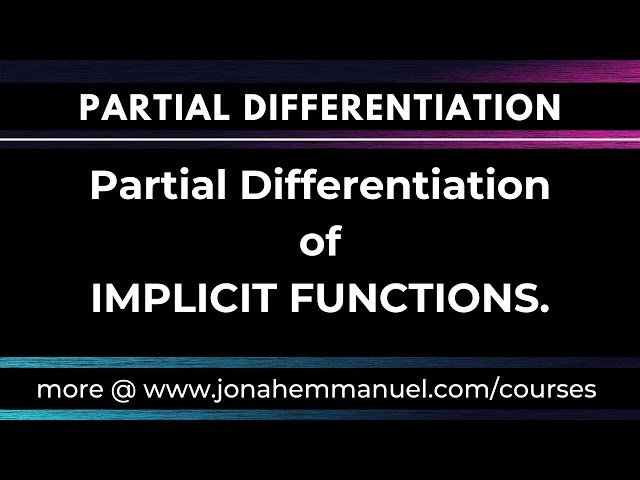 PARTIAL DIFFERENTIATION

Partial Differentiation of IMPLICIT FUNCTIONS.

more @ www.jonahemmanuel.com/courses